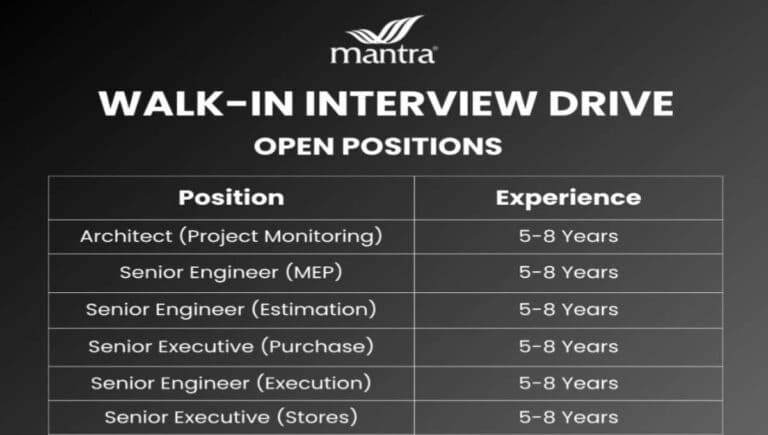 mantra®

WALK-IN INTERVIEW DRIVE

OPEN POSITIONS

| Position | Experience |
|---|---|
| Architect (Project Monitoring) | 5-8 Years |
| Senior Engineer (MEP) | 5-8 Years |
| Senior Engineer (Estimation) | 5-8 Years |
| Senior Executive (Purchase) | 5-8 Years |
| Senior Engineer (Execution) | 5-8 Years |
| Senior Executive (Stores) | 5-8 Years |